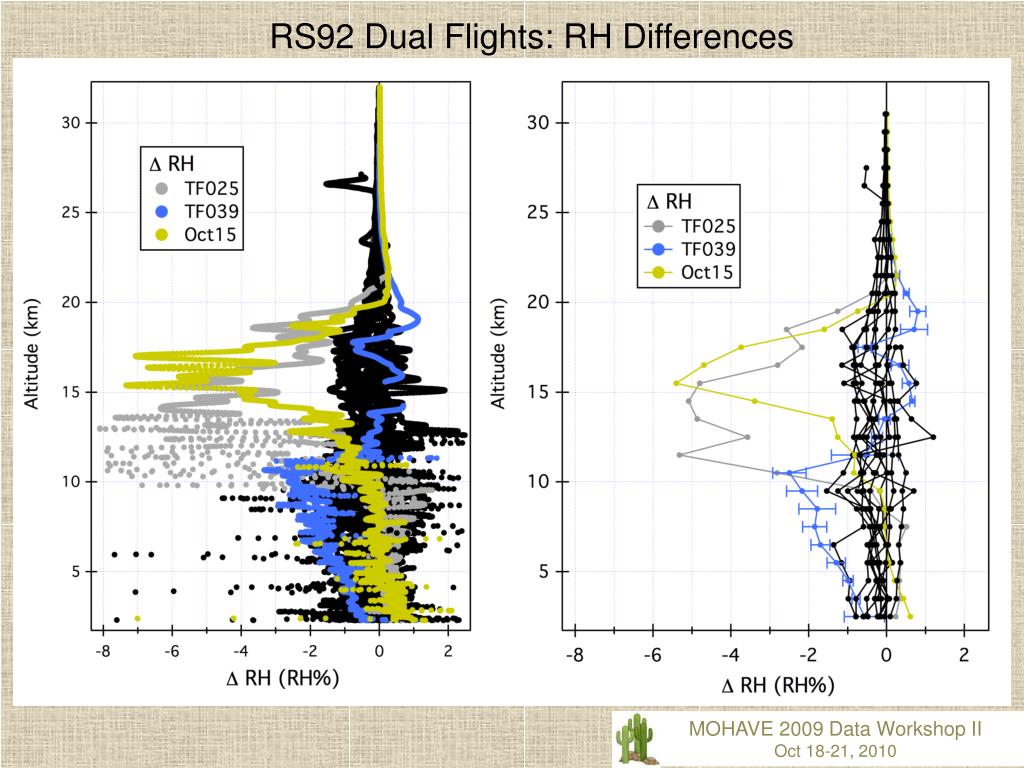 RS92 Dual Flights: RH Differences

30
25
20
15
10
5
Altitude (km)
$\Delta$ RH
TF025
TF039
Oct15
-8 -6 -4 -2 0 2
$\Delta$ RH (RH%)

30
25
20
15
10
5
Altitude (km)
$\Delta$ RH
TF025
TF039
Oct15
-8 -6 -4 -2 0 2
$\Delta$ RH (RH%)

MOHAVE 2009 Data Workshop II
Oct 18-21, 2010